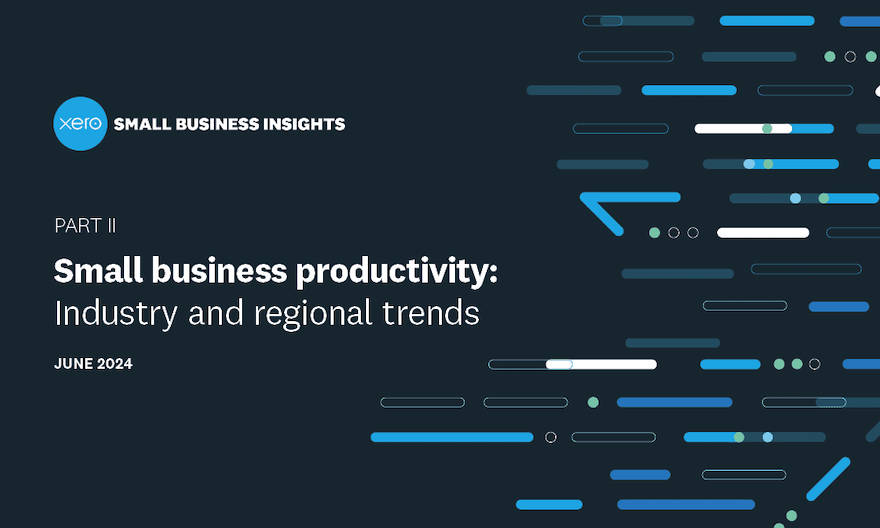 xero SMALL BUSINESS INSIGHTS

PART II

Small business productivity: Industry and regional trends

JUNE 2024